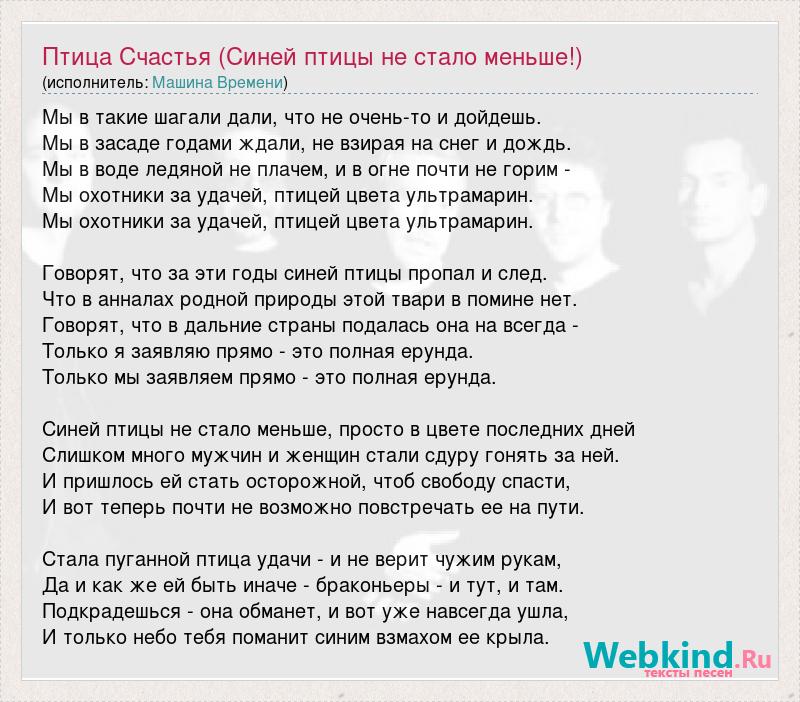 Птица Счастья (Синей птицы не стало меньше!)
(исполнитель: Машина Времени)

Мы в такие шагали дали, что не очень-то и дойдешь.
Мы в засаде годами ждали, не взирая на снег и дождь.
Мы в воде ледяной не плачем, и в огне почти не горим -
Мы охотники за удачей, птицей цвета ультрамарин.
Мы охотники за удачей, птицей цвета ультрамарин.

Говорят, что за эти годы синей птицы пропал и след.
Что в анналах родной природы этой твари в помине нет.
Говорят, что в дальние страны подалась она на всегда -
Только я заявляю прямо - это полная ерунда.
Только мы заявляем прямо - это полная ерунда.

Синей птицы не стало меньше, просто в цвете последних дней
Слишком много мужчин и женщин стали сдуру гонять за ней.
И пришлось ей стать осторожной, чтоб свободу спасти,
И вот теперь почти не возможно повстречать ее на пути.

Стала пуганной птица удачи - и не верит чужим рукам,
Да и как же ей быть иначе - браконьеры - и тут, и там.
Подкрадешься - она обманет, и вот уже навсегда ушла,
И только небо тебя поманит синим взмахом ее крыла.

Webkind.Ru
тексты песен